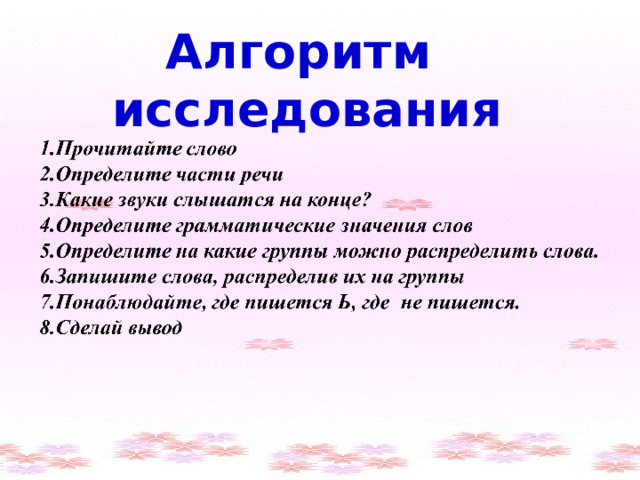 Алгоритм исследования

1.Прочитайте слово
2.Определите части речи
3.Какие звуки слышатся на конце?
4.Определите грамматические значения слов
5.Определите на какие группы можно распределить слова.
6.Запишите слова, распределив их на группы
7.Понаблюдайте, где пишется Ь, где не пишется.
8.Сделай вывод